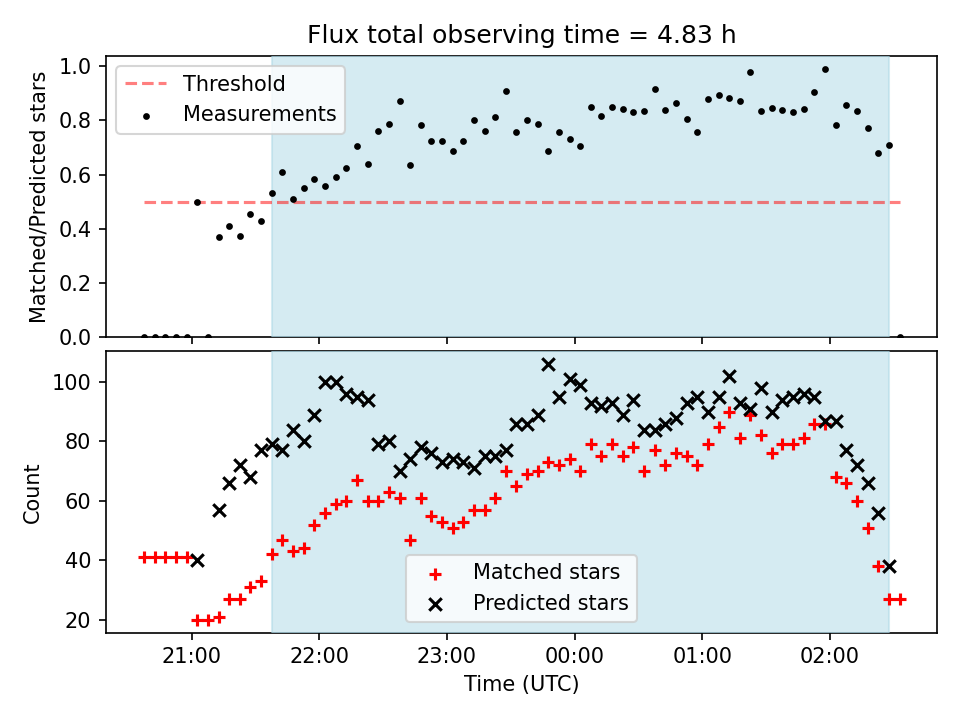 Flux total observing time = 4.83 h

Threshold
Measurements

Matched/Predicted stars
1.0
0.8
0.6
0.4
0.2
0.0

Count
100
80
60
40
20

Matched stars
Predicted stars

21:00
22:00
23:00
00:00
01:00
02:00
Time (UTC)